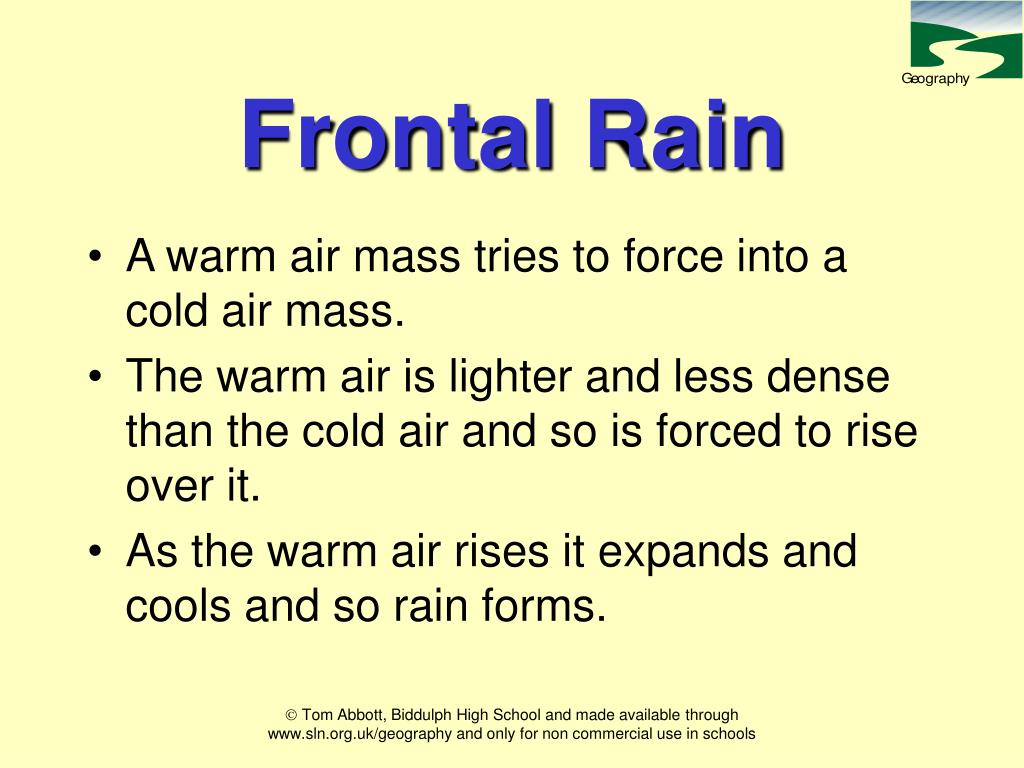 Geography

Frontal Rain

• A warm air mass tries to force into a cold air mass.
• The warm air is lighter and less dense than the cold air and so is forced to rise over it.
• As the warm air rises it expands and cools and so rain forms.

© Tom Abbott, Biddulph High School and made available through www.sln.org.uk/geography and only for non commercial use in schools